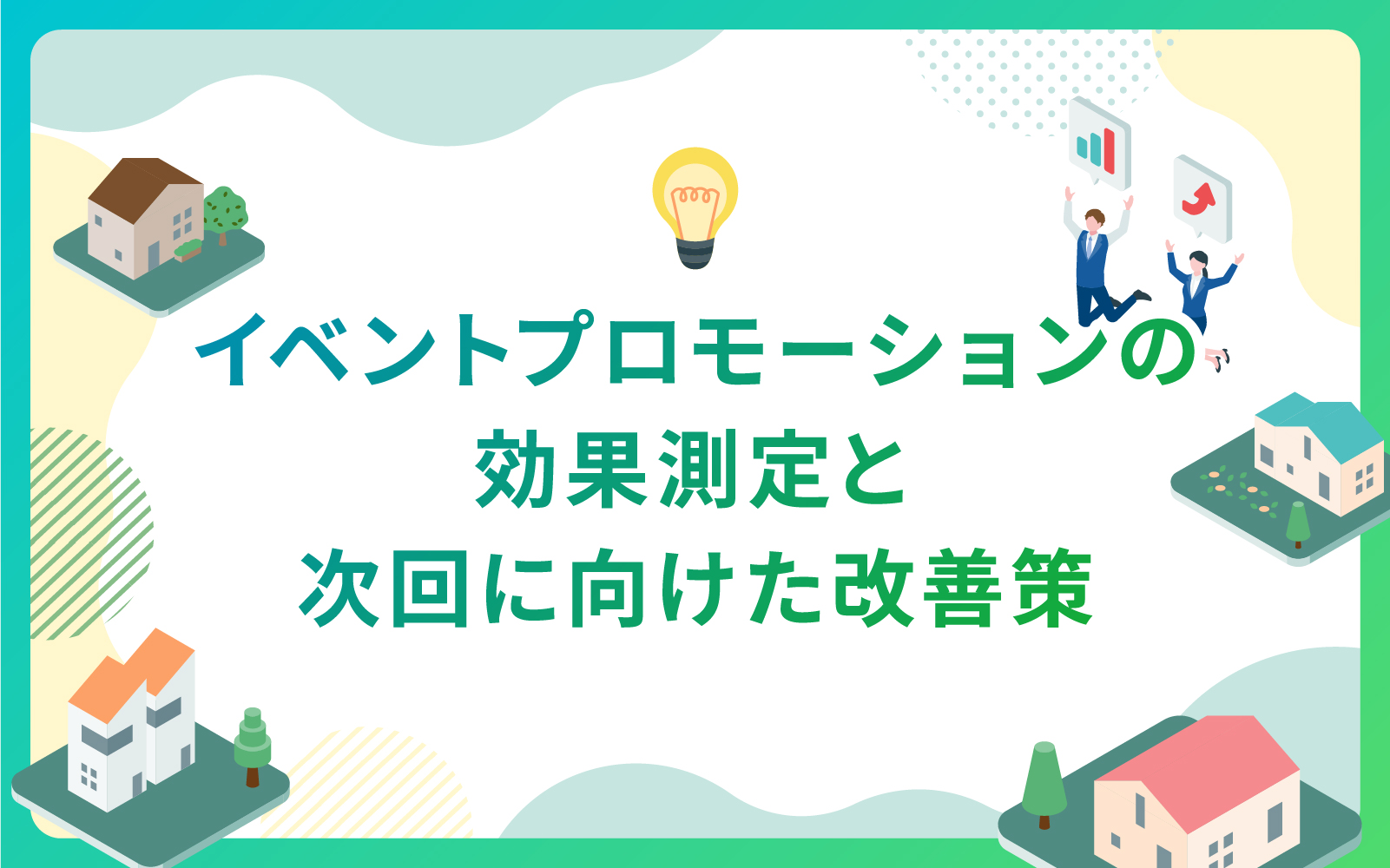 イベントプロモーションの
効果測定と
次回に向けた改善策